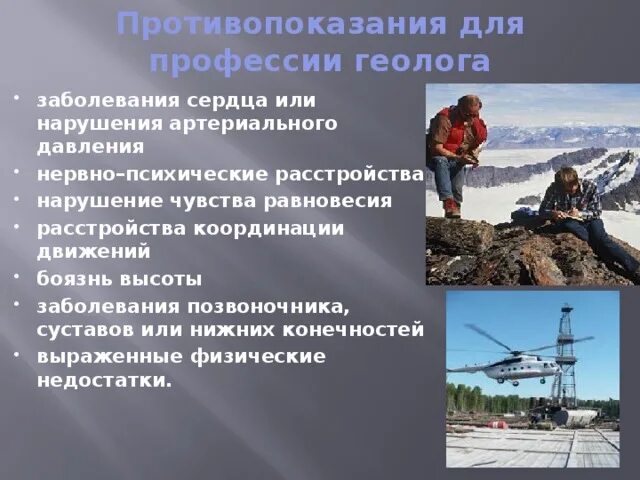 Противопоказания для профессии геолога

• заболевания сердца или нарушения артериального давления
• нервно-психические расстройства
• нарушение чувства равновесия
• расстройства координации движений
• боязнь высоты
• заболевания позвоночника, суставов или нижних конечностей
• выраженные физические недостатки.